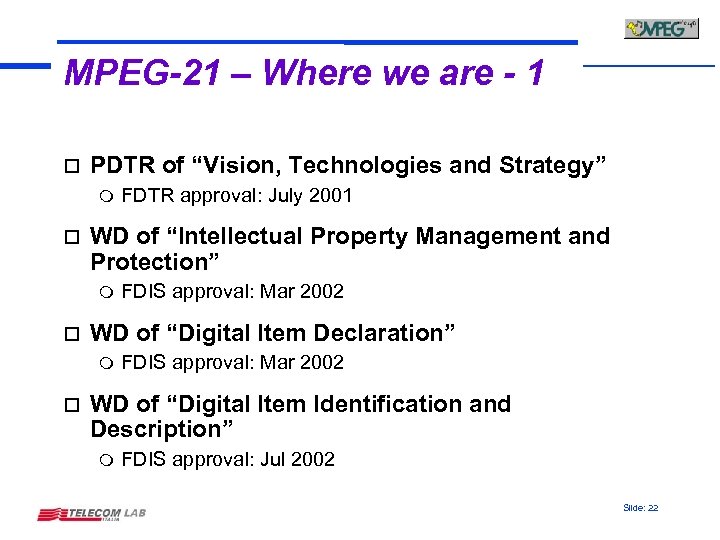 MPEG

MPEG-21 – Where we are - 1

PDTR of “Vision, Technologies and Strategy”

FDTR approval: July 2001

WD of “Intellectual Property Management and Protection”

FDIS approval: Mar 2002

WD of “Digital Item Declaration”

FDIS approval: Mar 2002

WD of “Digital Item Identification and Description”

FDIS approval: Jul 2002

TELECOM LAB ITALIA

Slide: 22